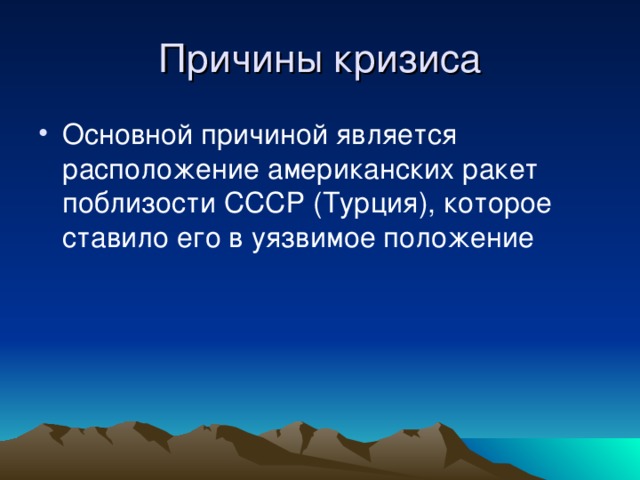 Причины кризиса

• Основной причиной является расположение американских ракет поблизости СССР (Турция), которое ставило его в уязвимое положение